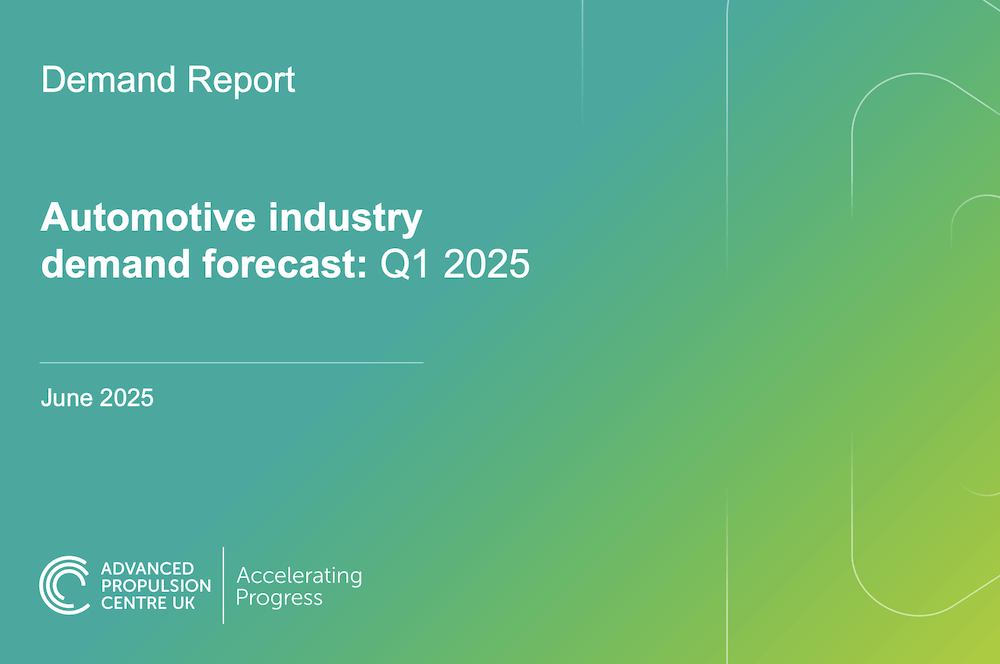 Demand Report

Automotive industry demand forecast: Q1 2025

June 2025

ADVANCED PROPULSION CENTRE UK

Accelerating Progress